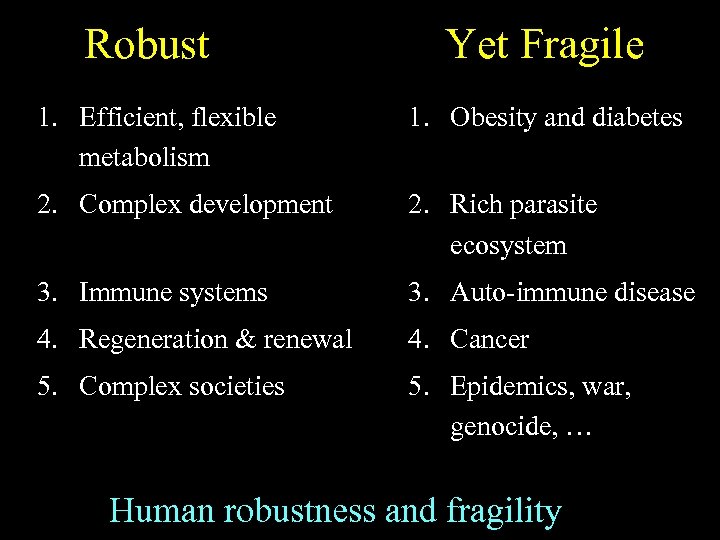 Robust

1. Efficient, flexible metabolism
2. Complex development
3. Immune systems
4. Regeneration & renewal
5. Complex societies

Yet Fragile

1. Obesity and diabetes
2. Rich parasite ecosystem
3. Auto-immune disease
4. Cancer
5. Epidemics, war, genocide, …

Human robustness and fragility